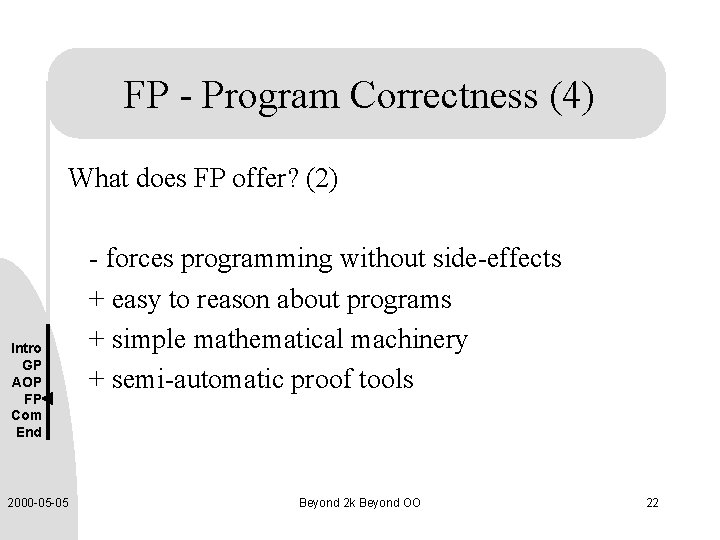 FP - Program Correctness (4)

What does FP offer? (2)

- forces programming without side-effects
+ easy to reason about programs
+ simple mathematical machinery
+ semi-automatic proof tools

Intro
GP
AOP
FP
Com
End

2000-05-05

Beyond 2k Beyond OO

22